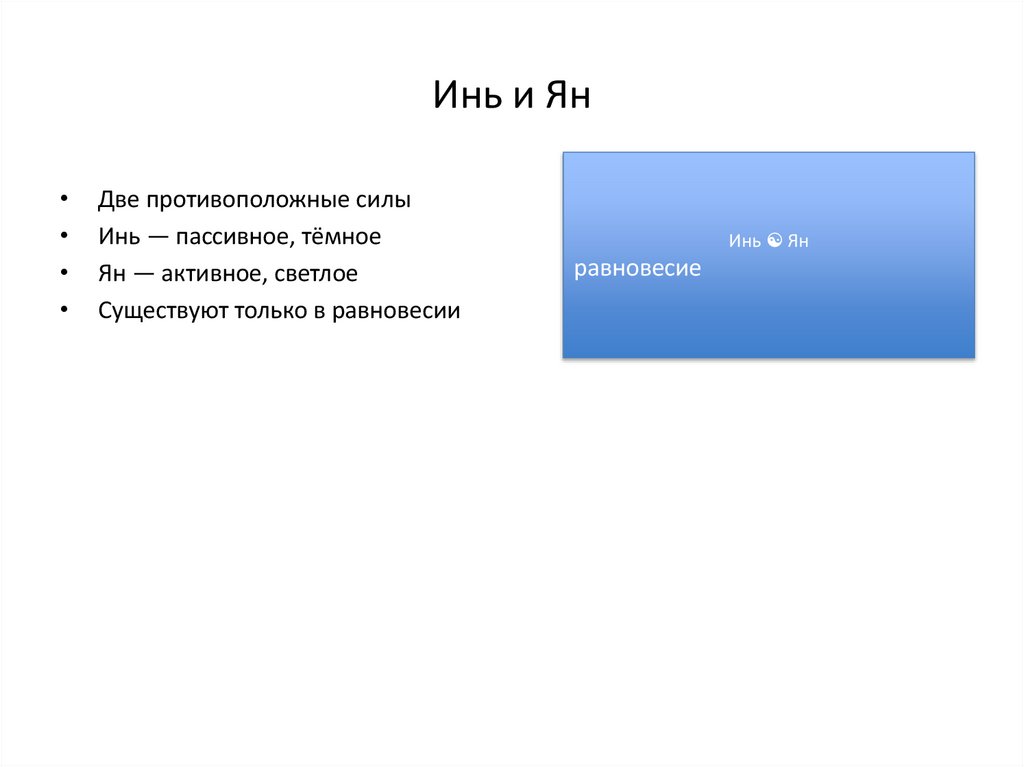 Инь и Ян

• Две противоположные силы
• Инь — пассивное, тёмное
• Ян — активное, светлое
• Существуют только в равновесии

Инь ☯ Ян
равновесие